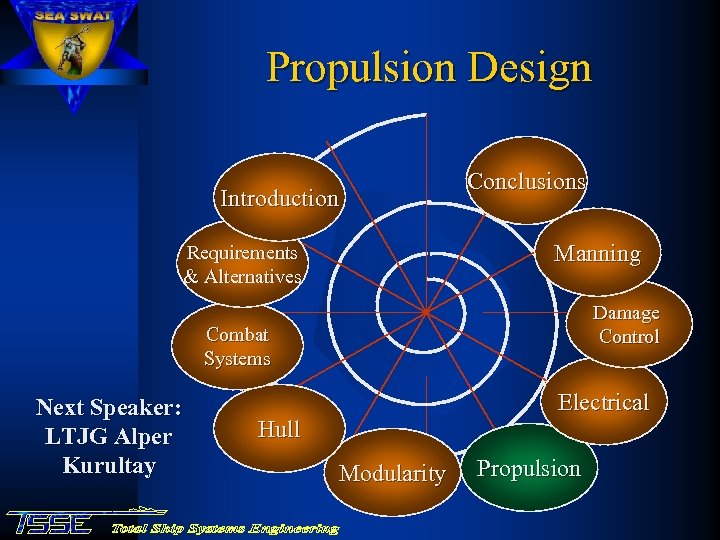 SEA SWAT

Propulsion Design

Introduction

Requirements & Alternatives

Combat Systems

Hull

Modularity

Propulsion

Electrical

Damage Control

Manning

Conclusions

Next Speaker: LTJG Alper Kurultay

TSSE Total Ship Systems Engineering